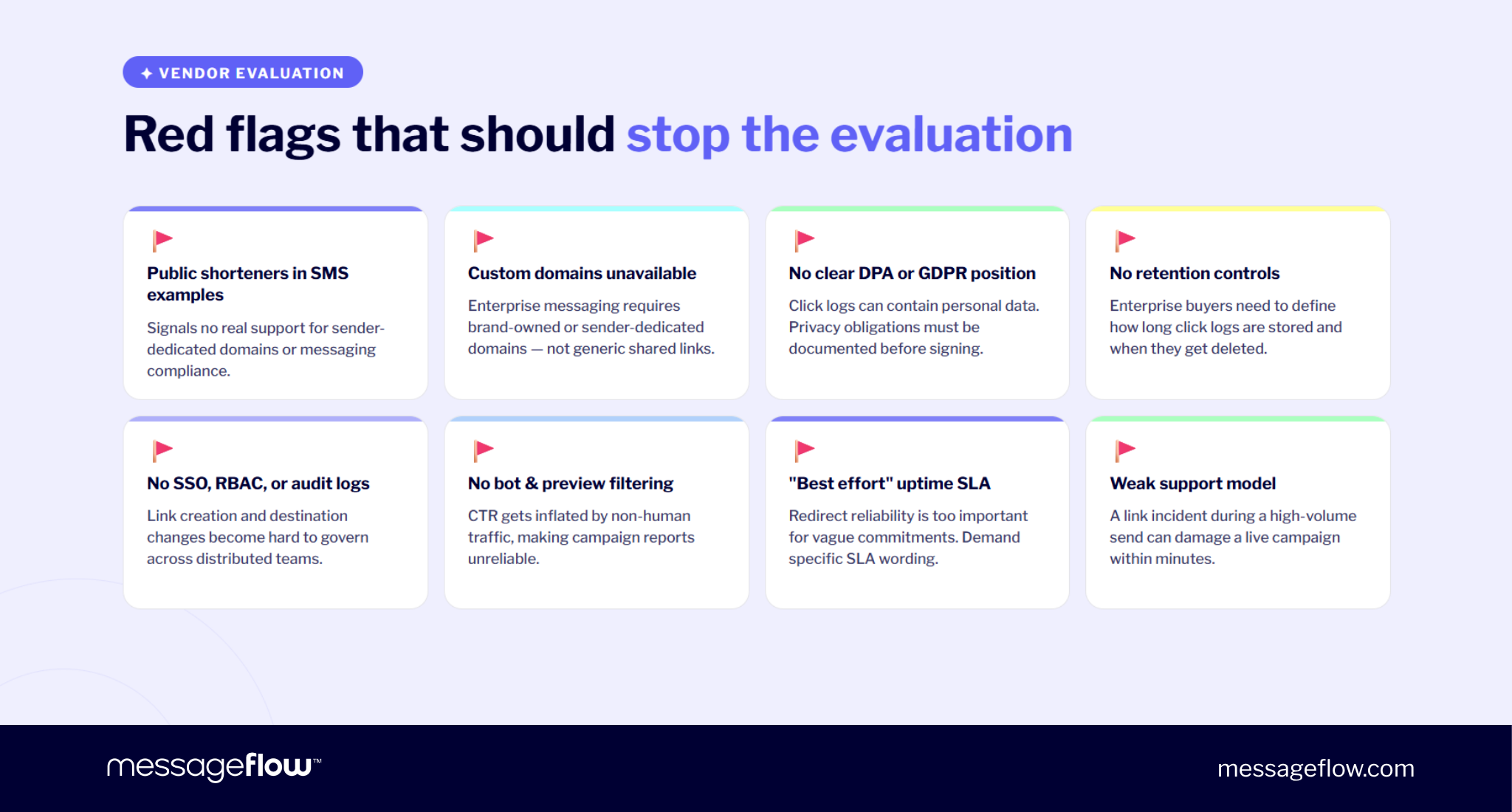 ✦ VENDOR EVALUATION

Red flags that should stop the evaluation

Public shorteners in SMS examples

Signals no real support for sender-dedicated domains or messaging compliance.

Custom domains unavailable

Enterprise messaging requires brand-owned or sender-dedicated domains — not generic shared links.

No clear DPA or GDPR position

Click logs can contain personal data. Privacy obligations must be documented before signing.

No retention controls

Enterprise buyers need to define how long click logs are stored and when they get deleted.

No SSO, RBAC, or audit logs

Link creation and destination changes become hard to govern across distributed teams.

No bot & preview filtering

CTR gets inflated by non-human traffic, making campaign reports unreliable.

"Best effort" uptime SLA

Redirect reliability is too important for vague commitments. Demand specific SLA wording.

Weak support model

A link incident during a high-volume send can damage a live campaign within minutes.

messageflow™

messageflow.com